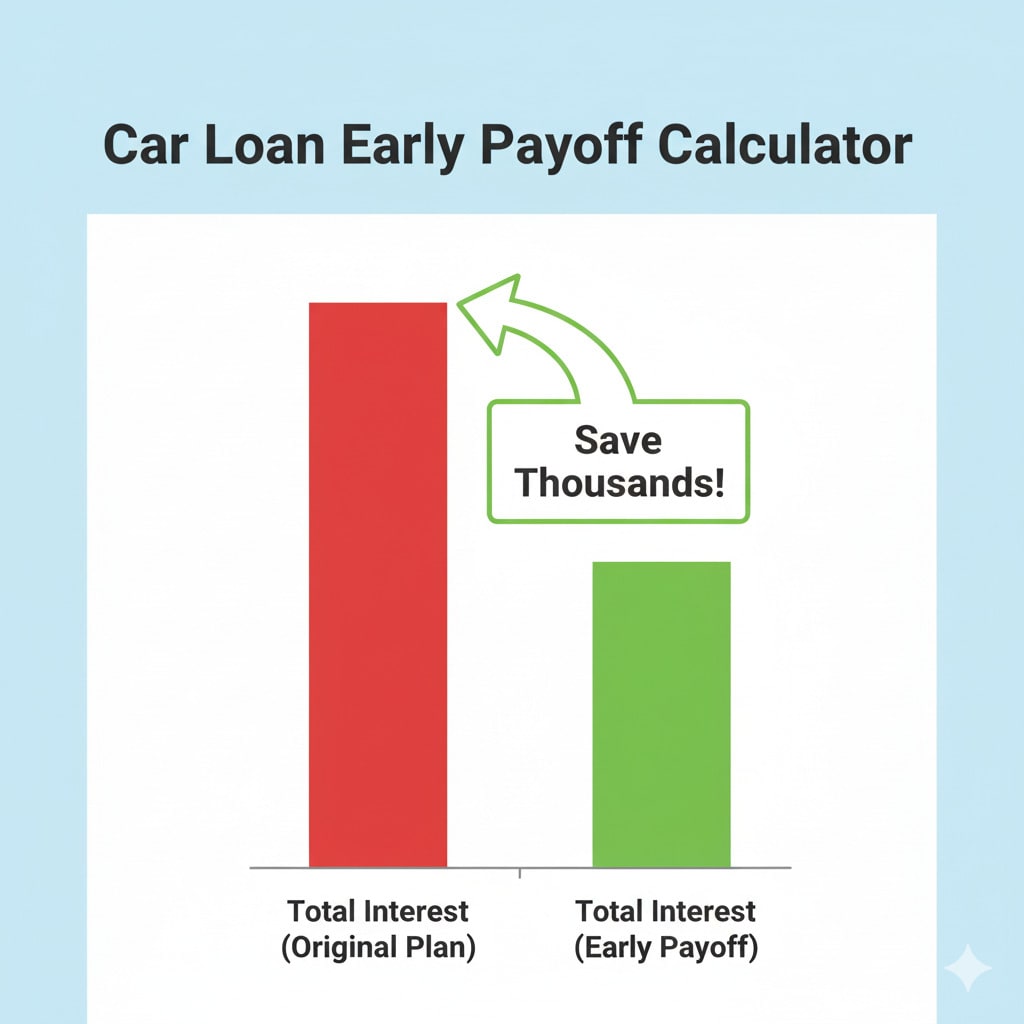 Car Loan Early Payoff Calculator

Save Thousands!

Total Interest (Original Plan)

Total Interest (Early Payoff)